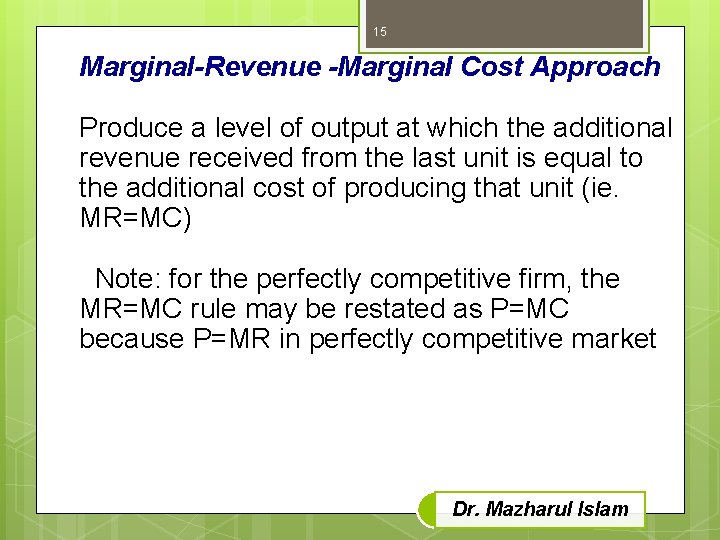 15

Marginal-Revenue -Marginal Cost Approach

Produce a level of output at which the additional revenue received from the last unit is equal to the additional cost of producing that unit (ie. MR=MC)

Note: for the perfectly competitive firm, the MR=MC rule may be restated as P=MC because P=MR in perfectly competitive market

Dr. Mazharul Islam